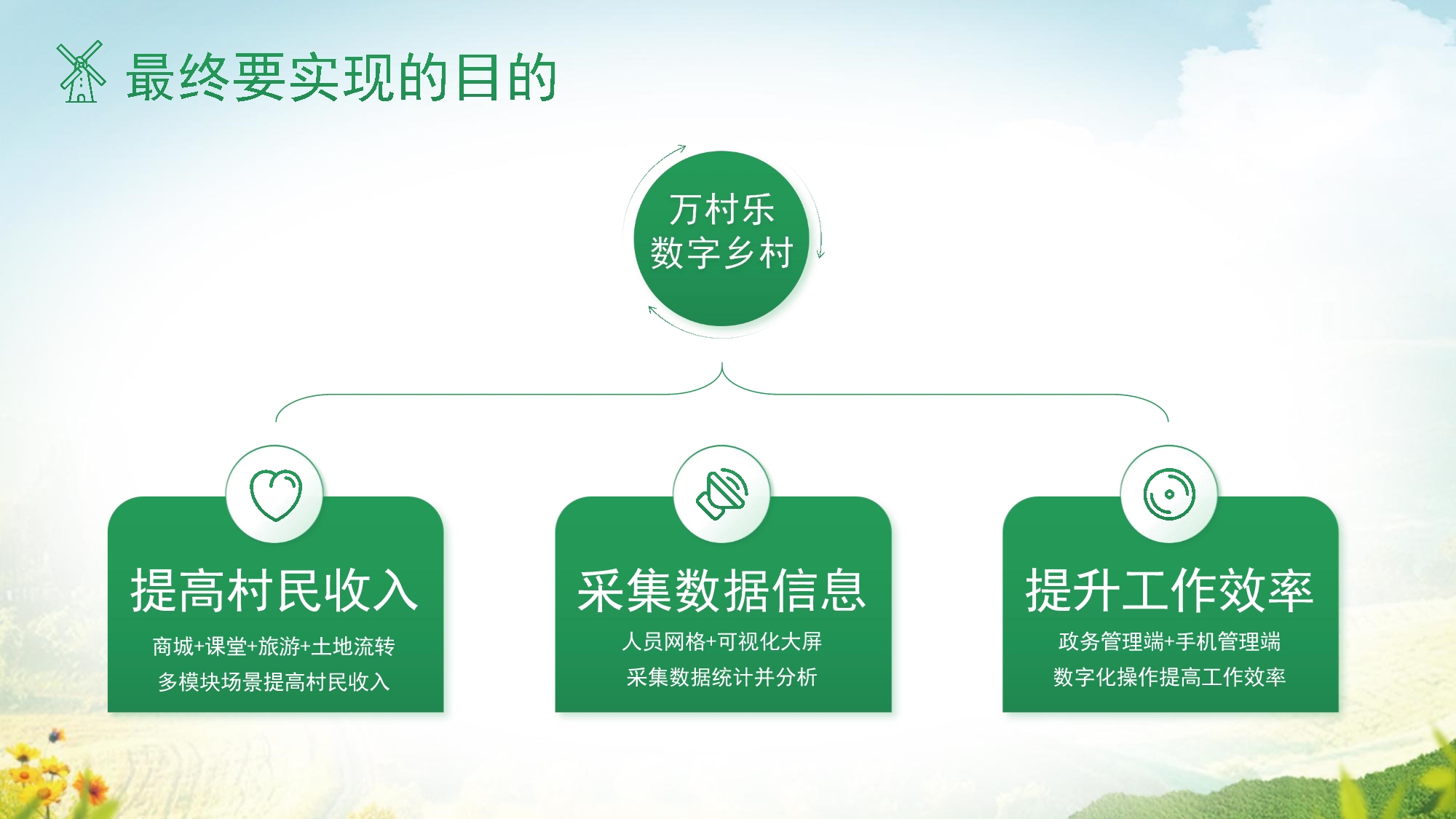 最终要实现的目的

万村乐
数字乡村

提高村民收入
商城+课堂+旅游+土地流转
多模块场景提高村民收入

采集数据信息
人员网格+可视化大屏
采集数据统计并分析

提升工作效率
政务管理端+手机管理端
数字化操作提高工作效率